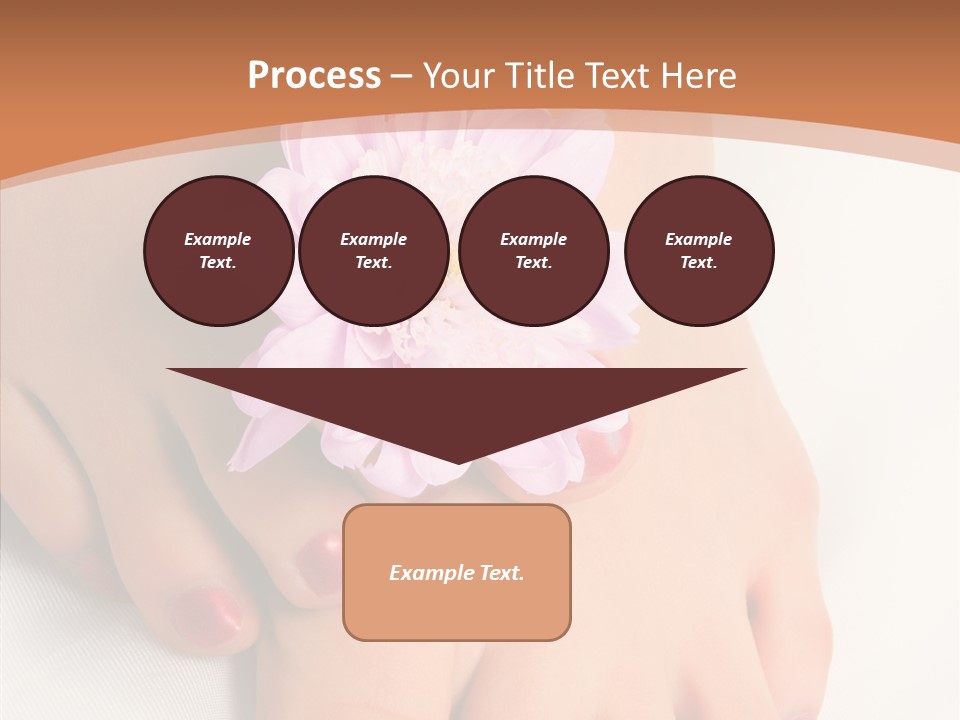 Process – Your Title Text Here

Example Text.

Example Text.

Example Text.

Example Text.

Example Text.